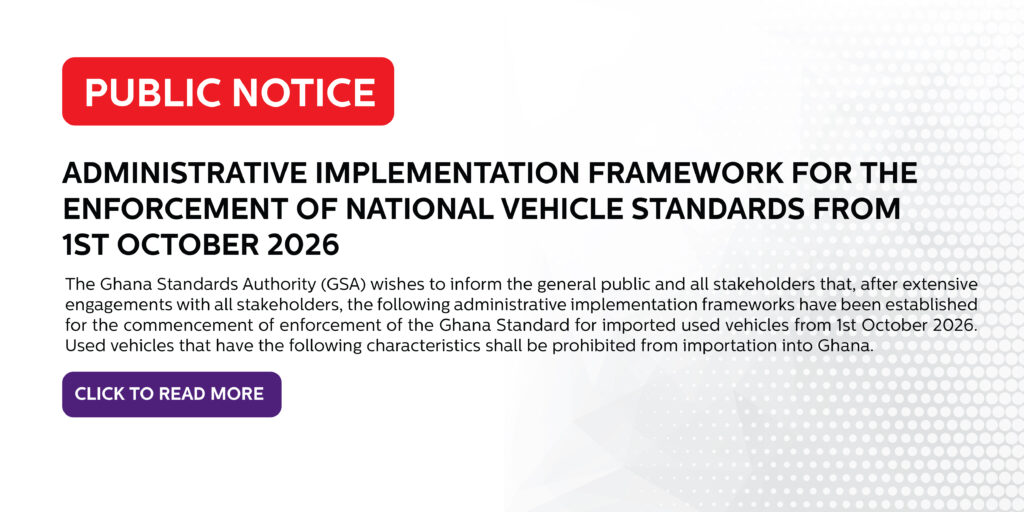 PUBLIC NOTICE

ADMINISTRATIVE IMPLEMENTATION FRAMEWORK FOR THE ENFORCEMENT OF NATIONAL VEHICLE STANDARDS FROM 1ST OCTOBER 2026

The Ghana Standards Authority (GSA) wishes to inform the general public and all stakeholders that, after extensive engagements with all stakeholders, the following administrative implementation frameworks have been established for the commencement of enforcement of the Ghana Standard for imported used vehicles from 1st October 2026. Used vehicles that have the following characteristics shall be prohibited from importation into Ghana.

CLICK TO READ MORE